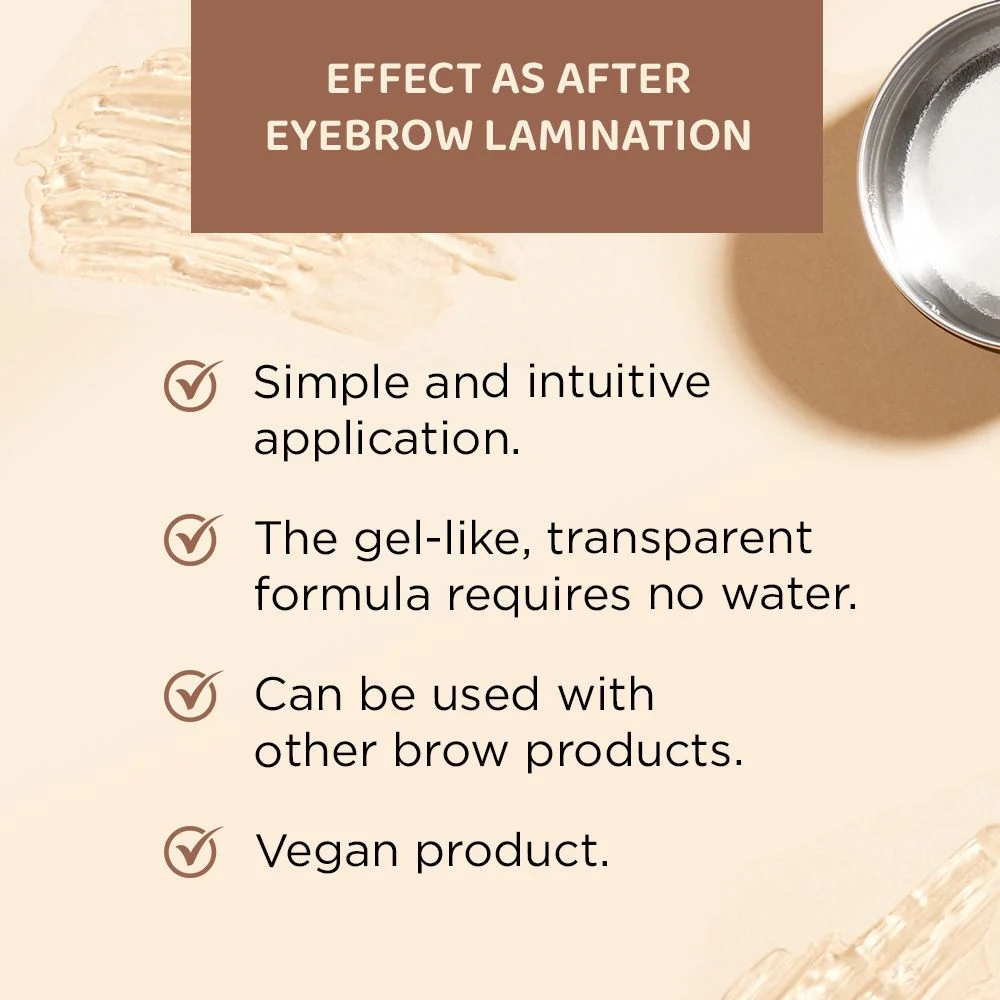 EFFECT AS AFTER EYEBROW LAMINATION

Simple and intuitive application.

The gel-like, transparent formula requires no water.

Can be used with other brow products.

Vegan product.